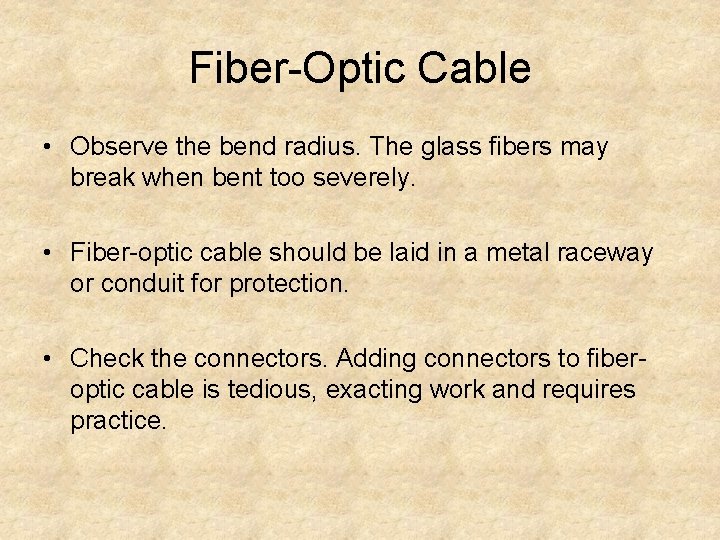 Fiber-Optic Cable

• Observe the bend radius. The glass fibers may break when bent too severely.

• Fiber-optic cable should be laid in a metal raceway or conduit for protection.

• Check the connectors. Adding connectors to fiber-optic cable is tedious, exacting work and requires practice.